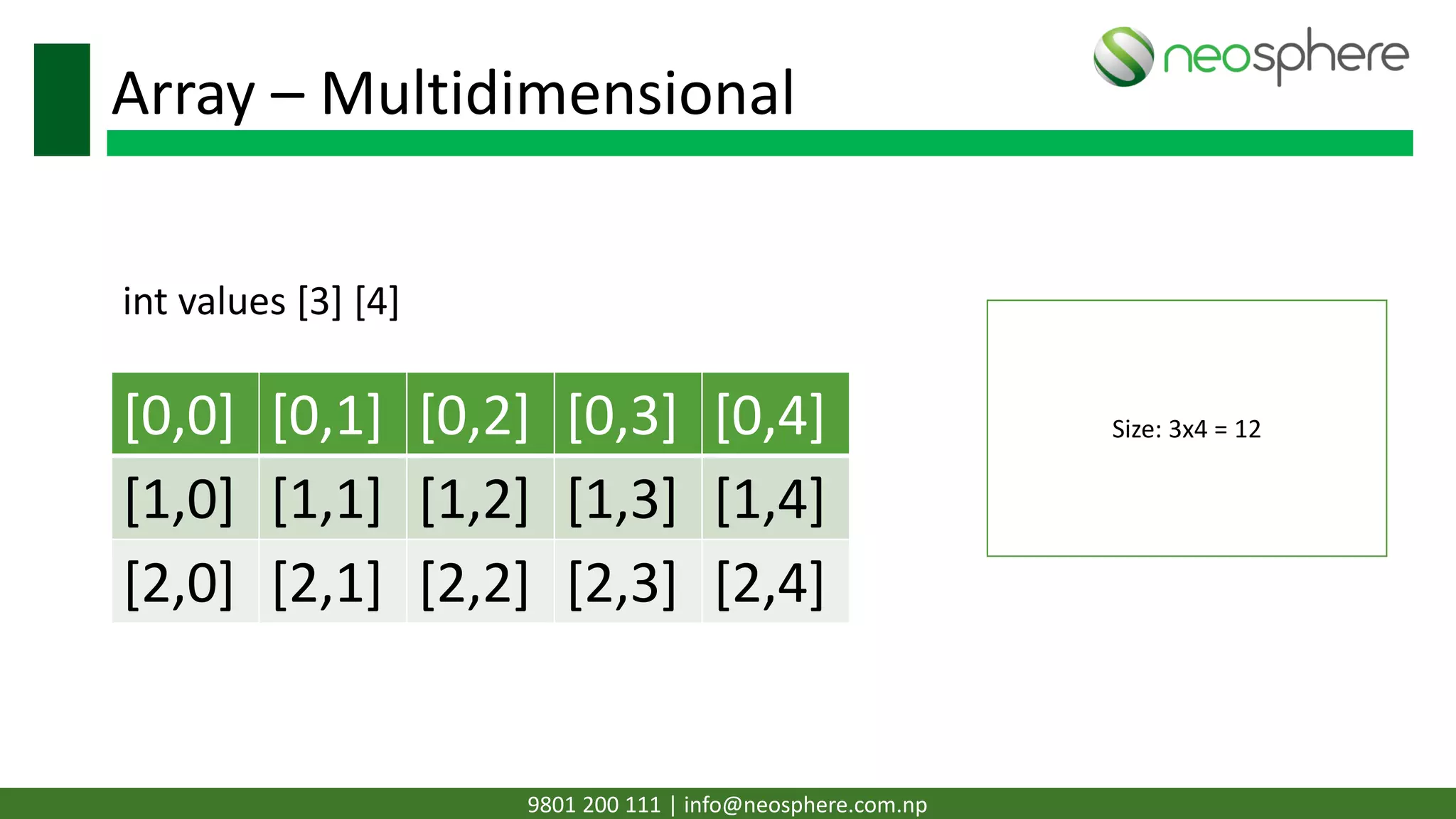 Array – Multidimensional

neosphere

int values [3] [4]

| [0,0] | [0,1] | [0,2] | [0,3] | [0,4] |
|---|---|---|---|---|
| [1,0] | [1,1] | [1,2] | [1,3] | [1,4] |
| [2,0] | [2,1] | [2,2] | [2,3] | [2,4] |

Size: 3x4 = 12

9801 200 111 | info@neosphere.com.np